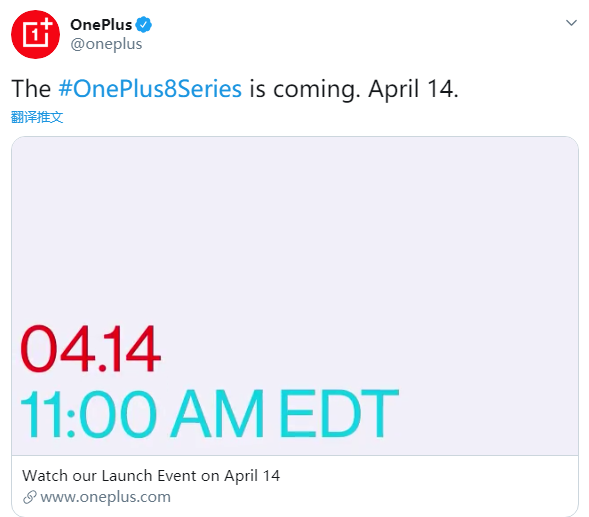 1+

OnePlus
@oneplus

The #OnePlus8Series is coming. April 14.
翻译推文

04.14
11:00 AM EDT

Watch our Launch Event on April 14
www.oneplus.com